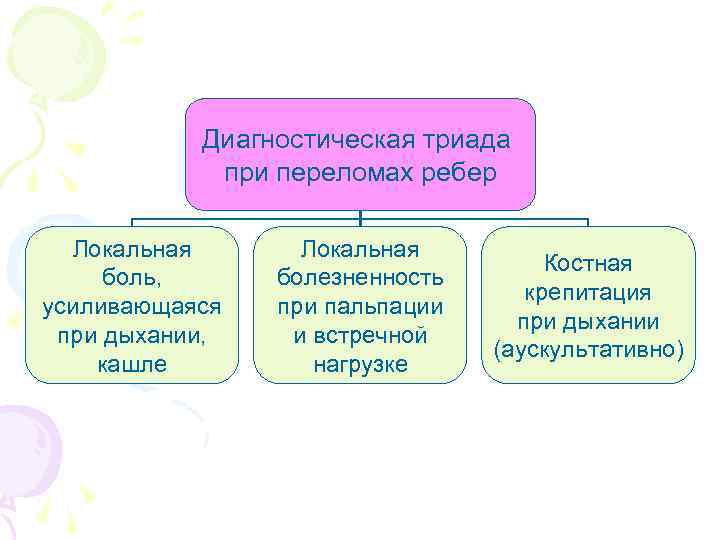 Диагностическая триада при переломах ребер

Локальная боль, усиливающаяся при дыхании, кашле

Локальная болезненность при пальпации и встречной нагрузке

Костная крепитация при дыхании (аускультативно)